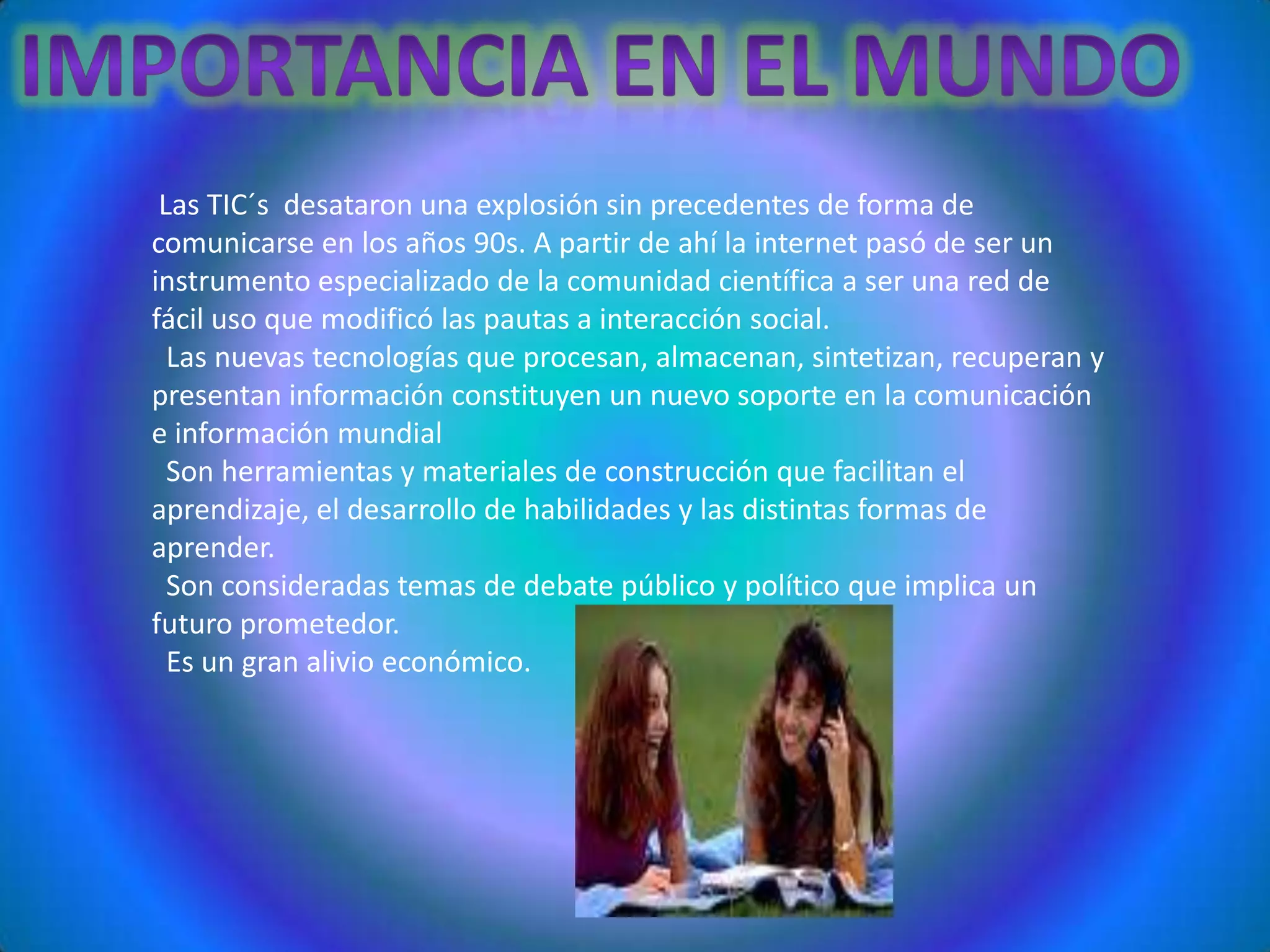 IMPORTANCIA EN EL MUNDO

Las TIC´s desataron una explosión sin precedentes de forma de comunicarse en los años 90s. A partir de ahí la internet pasó de ser un instrumento especializado de la comunidad científica a ser una red de fácil uso que modificó las pautas a interacción social.

Las nuevas tecnologías que procesan, almacenan, sintetizan, recuperan y presentan información constituyen un nuevo soporte en la comunicación e información mundial

Son herramientas y materiales de construcción que facilitan el aprendizaje, el desarrollo de habilidades y las distintas formas de aprender.

Son consideradas temas de debate público y político que implica un futuro prometedor.

Es un gran alivio económico.